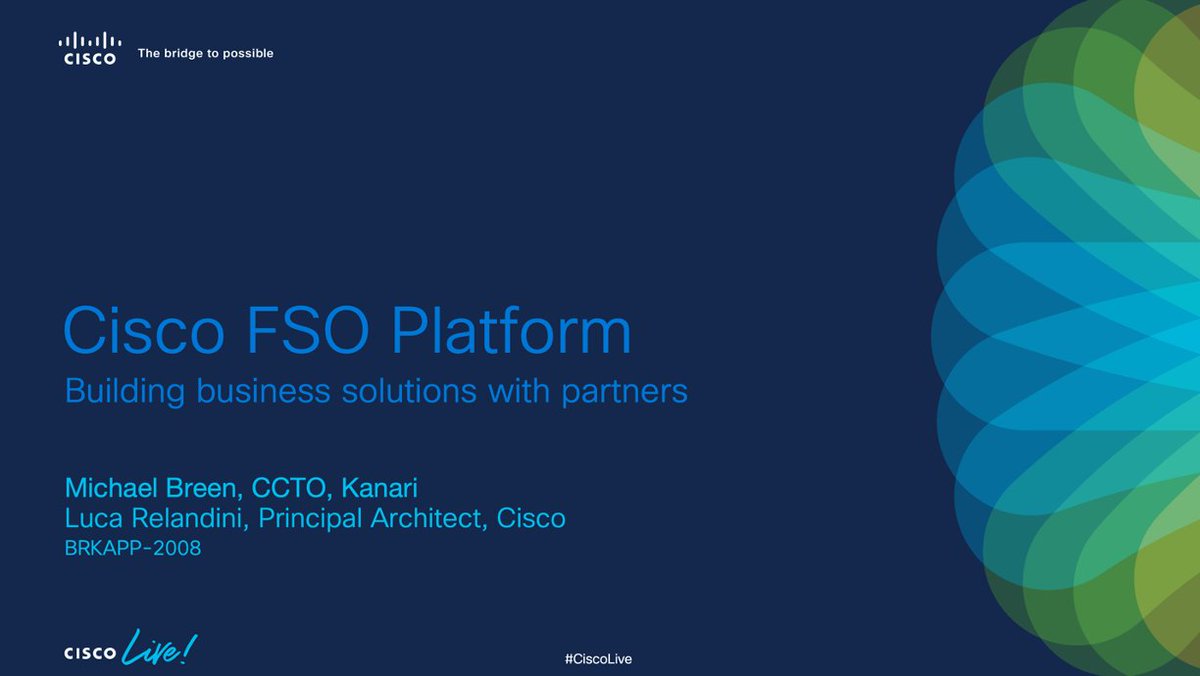 CISCO The bridge to possible

Cisco FSO Platform

Building business solutions with partners

Michael Breen, CCTO, Kanari
Luca Relandini, Principal Architect, Cisco
BRKAPP-2008

CISCO Live!

#CiscoLive